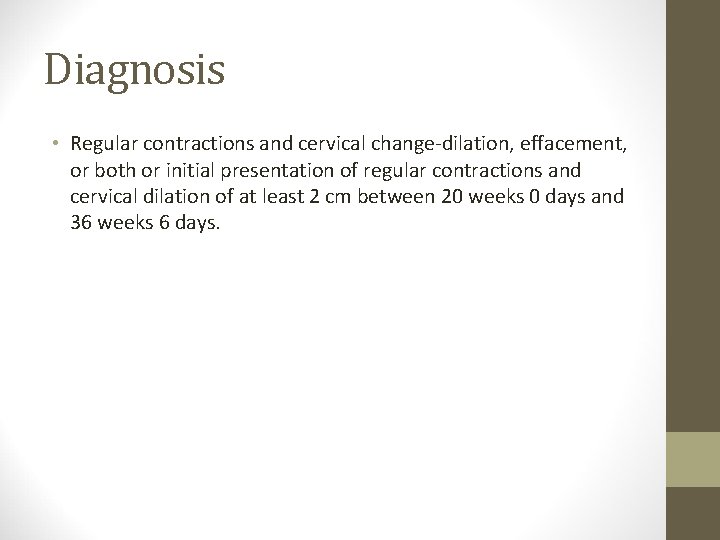 Diagnosis

• Regular contractions and cervical change-dilation, effacement, or both or initial presentation of regular contractions and cervical dilation of at least 2 cm between 20 weeks 0 days and 36 weeks 6 days.